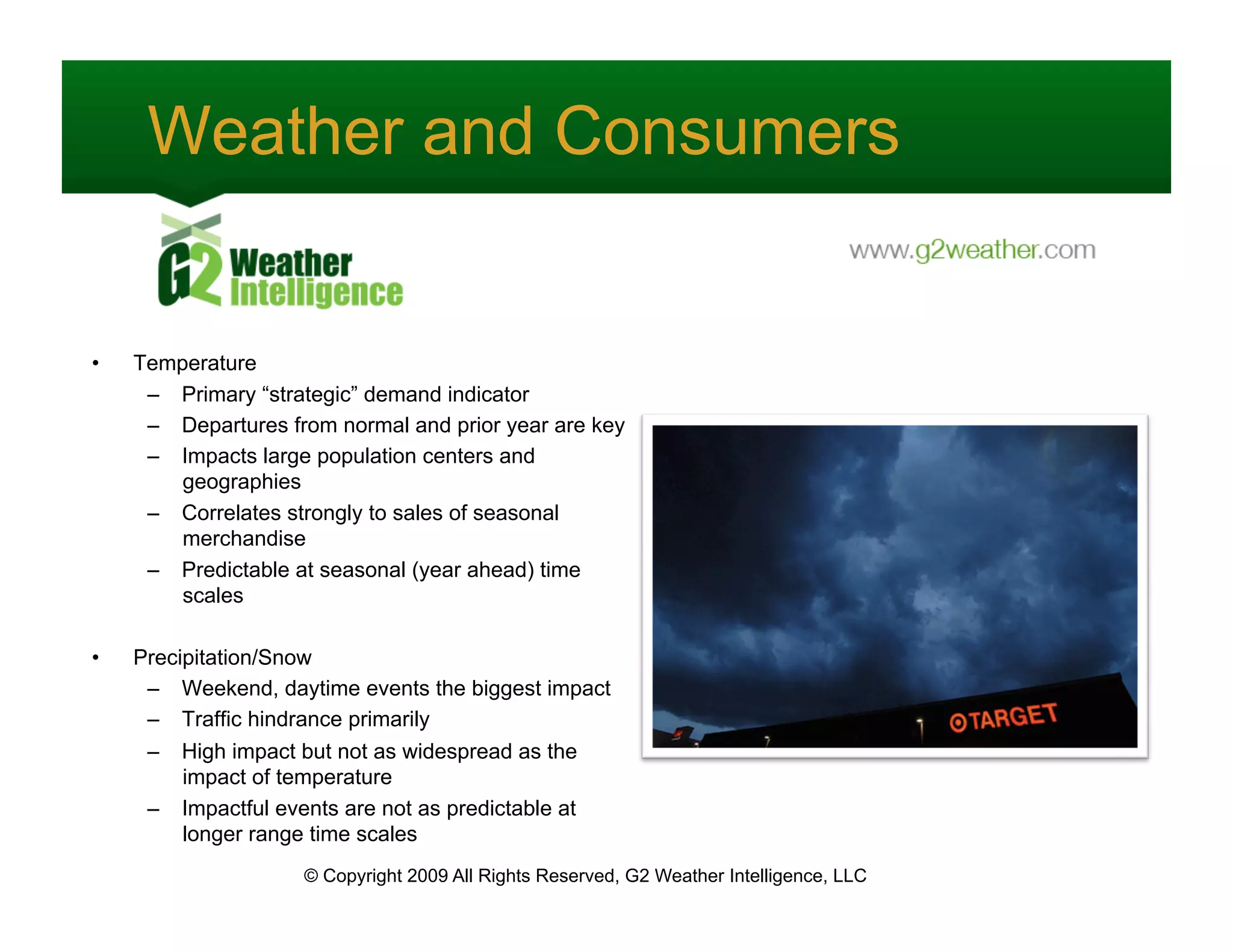 Weather and Consumers

G2 Weather Intelligence

www.g2weather.com

• Temperature
– Primary “strategic” demand indicator
– Departures from normal and prior year are key
– Impacts large population centers and geographies
– Correlates strongly to sales of seasonal merchandise
– Predictable at seasonal (year ahead) time scales

• Precipitation/Snow
– Weekend, daytime events the biggest impact
– Traffic hindrance primarily
– High impact but not as widespread as the impact of temperature
– Impactful events are not as predictable at longer range time scales

TARGET

© Copyright 2009 All Rights Reserved, G2 Weather Intelligence, LLC